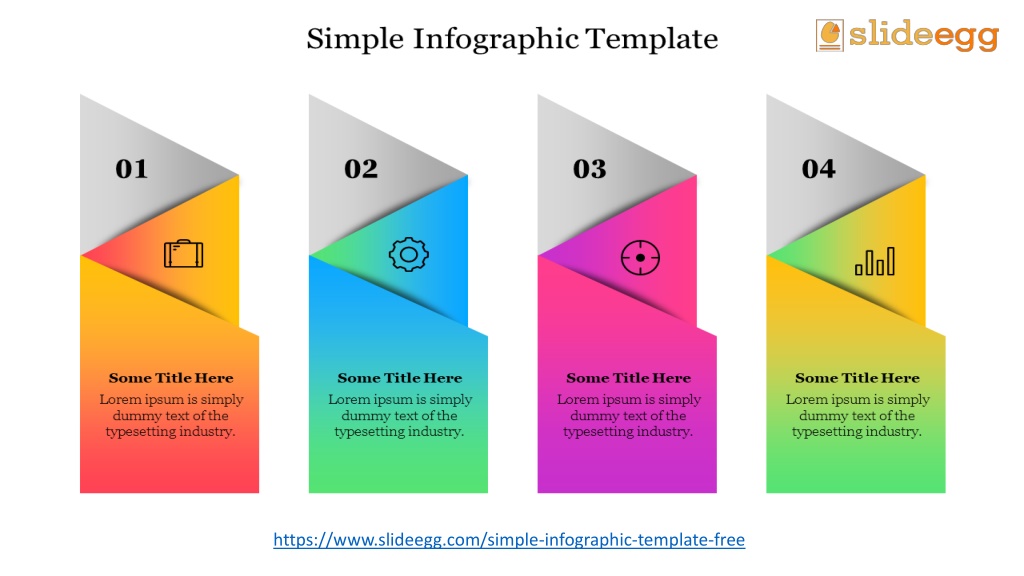 Simple Infographic Template

slideegg

01

Some Title Here

Lorem ipsum is simply dummy text of the typesetting industry.

02

Some Title Here

Lorem ipsum is simply dummy text of the typesetting industry.

03

Some Title Here

Lorem ipsum is simply dummy text of the typesetting industry.

04

Some Title Here

Lorem ipsum is simply dummy text of the typesetting industry.

https://www.slideegg.com/simple-infographic-template-free